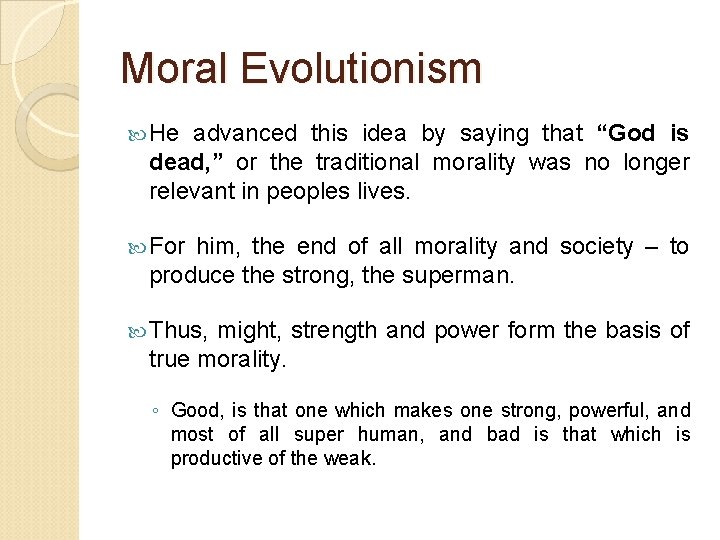 Moral Evolutionism

He advanced this idea by saying that “God is dead,” or the traditional morality was no longer relevant in peoples lives.

For him, the end of all morality and society – to produce the strong, the superman.

Thus, might, strength and power form the basis of true morality.

◦ Good, is that one which makes one strong, powerful, and most of all super human, and bad is that which is productive of the weak.